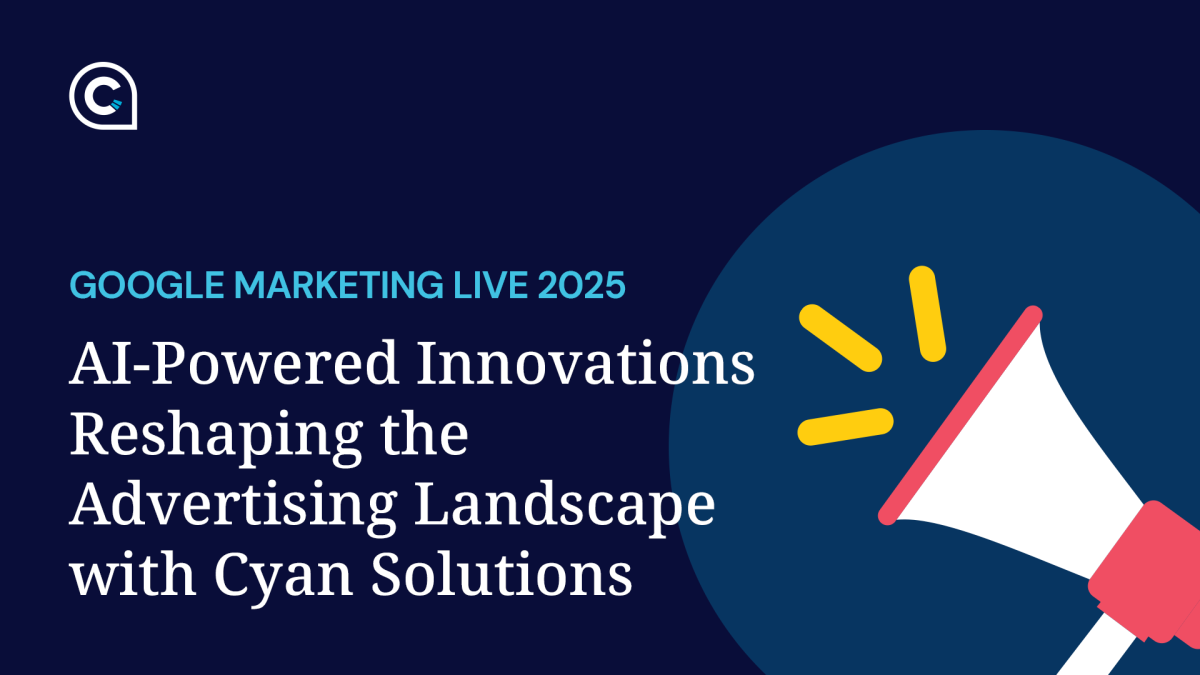 GOOGLE MARKETING LIVE 2025

AI-Powered Innovations Reshaping the Advertising Landscape with Cyan Solutions